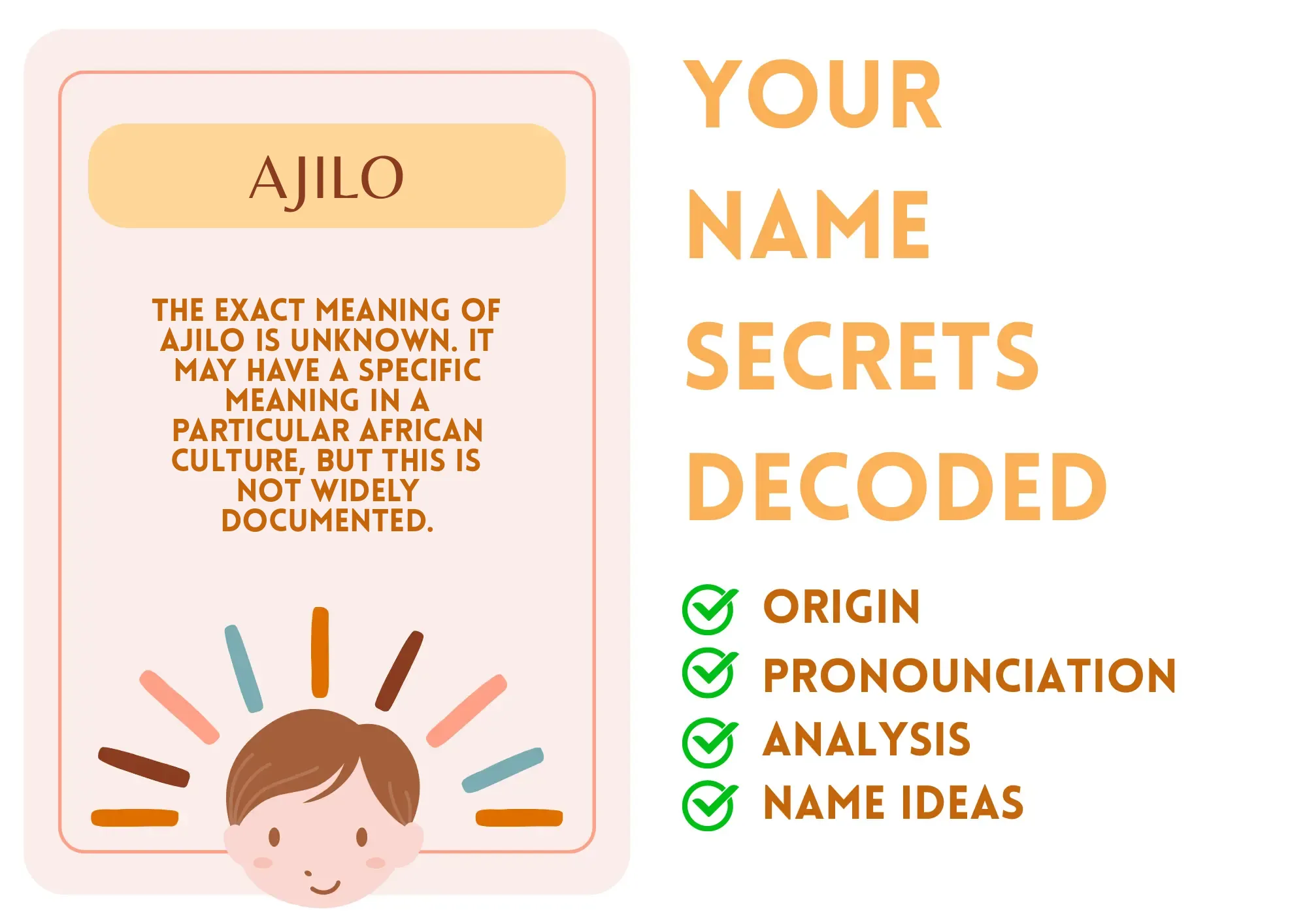 AJILO

THE EXACT MEANING OF AJILO IS UNKNOWN. IT MAY HAVE A SPECIFIC MEANING IN A PARTICULAR AFRICAN CULTURE, BUT THIS IS NOT WIDELY DOCUMENTED.

YOUR NAME SECRETS DECODED

ORIGIN
PRONOUNCIATION
ANALYSIS
NAME IDEAS